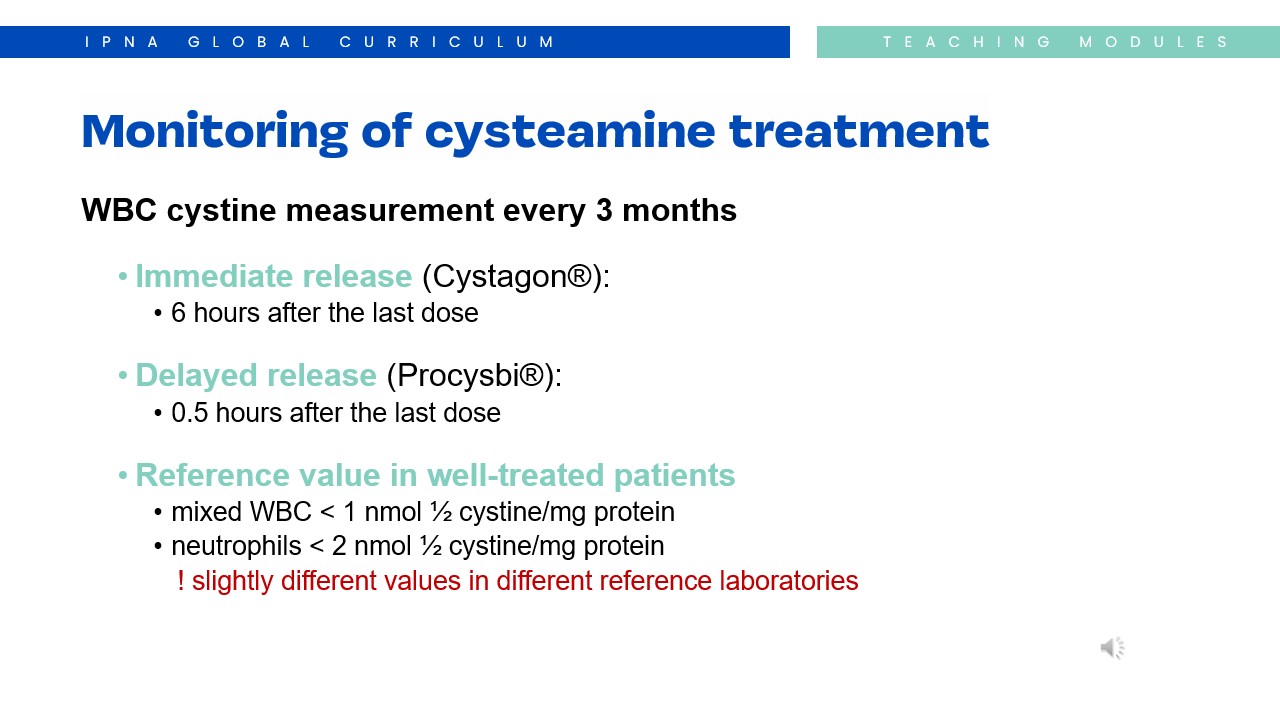 IPNA GLOBAL CURRICULUM

TEACHING MODULES

Monitoring of cysteamine treatment

WBC cystine measurement every 3 months

• Immediate release (Cystagon®):
  • 6 hours after the last dose

• Delayed release (Procysbi®):
  • 0.5 hours after the last dose

• Reference value in well-treated patients
  • mixed WBC < 1 nmol ½ cystine/mg protein
  • neutrophils < 2 nmol ½ cystine/mg protein
  ! slightly different values in different reference laboratories